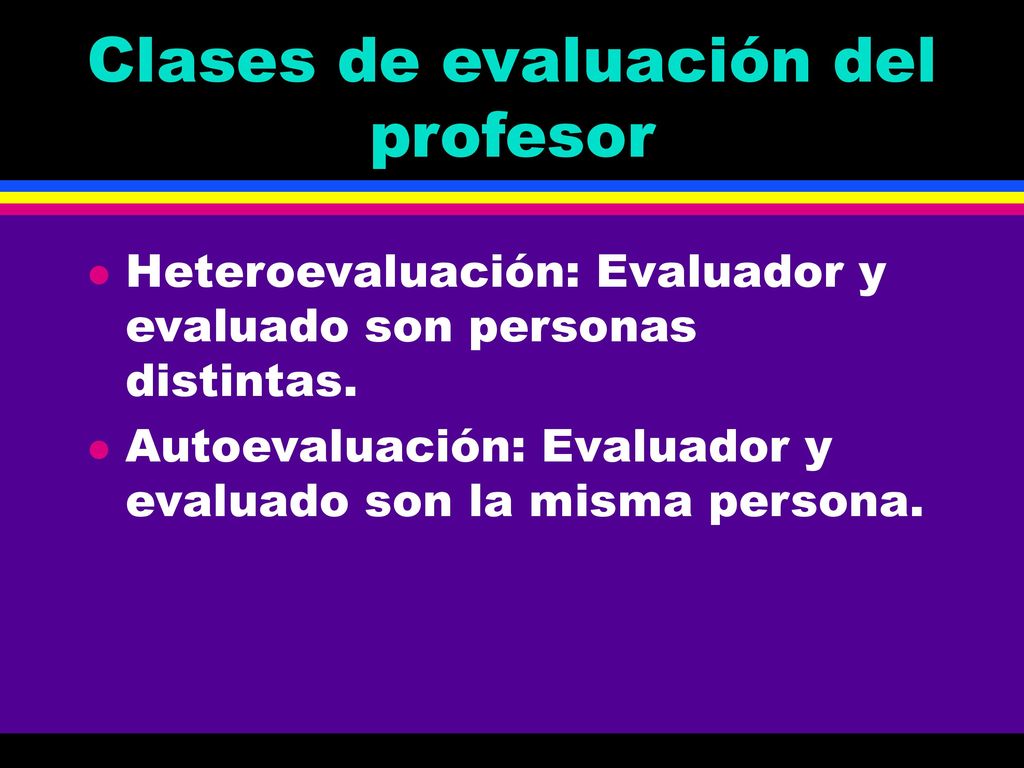 Clases de evaluación del profesor

- Heteroevaluación: Evaluador y evaluado son personas distintas.
- Autoevaluación: Evaluador y evaluado son la misma persona.